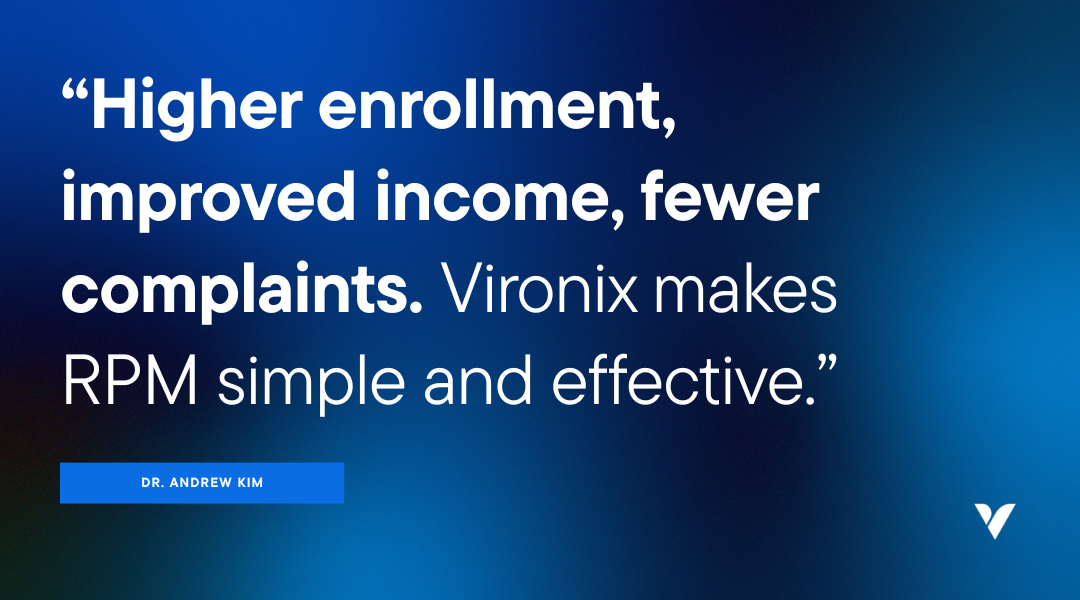 “Higher enrollment, improved income, fewer complaints. Vironix makes RPM simple and effective.”

DR. ANDREW KIM